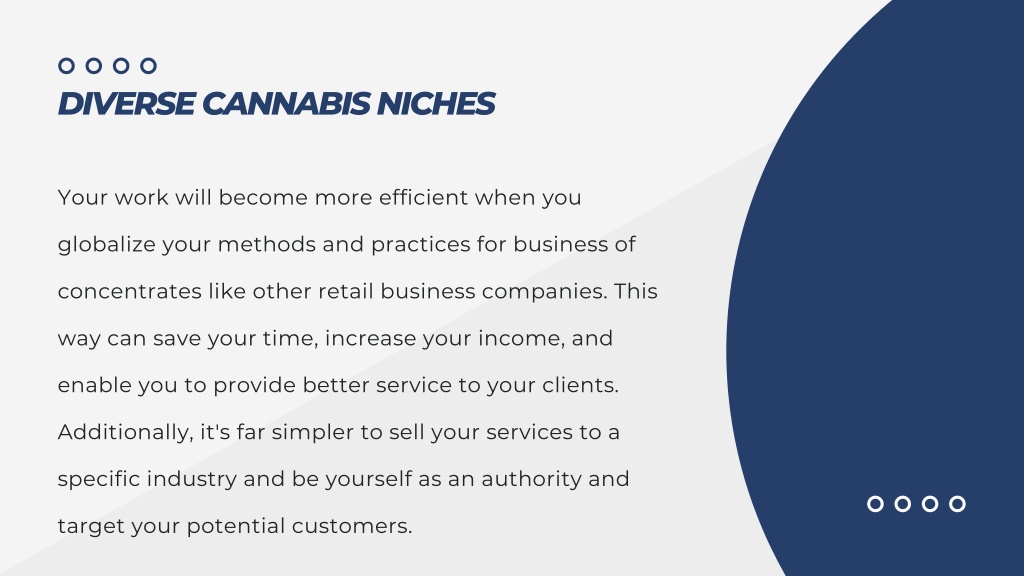 DIVERSE CANNABIS NICHES

Your work will become more efficient when you globalize your methods and practices for business of concentrates like other retail business companies. This way can save your time, increase your income, and enable you to provide better service to your clients. Additionally, it's far simpler to sell your services to a specific industry and be yourself as an authority and target your potential customers.